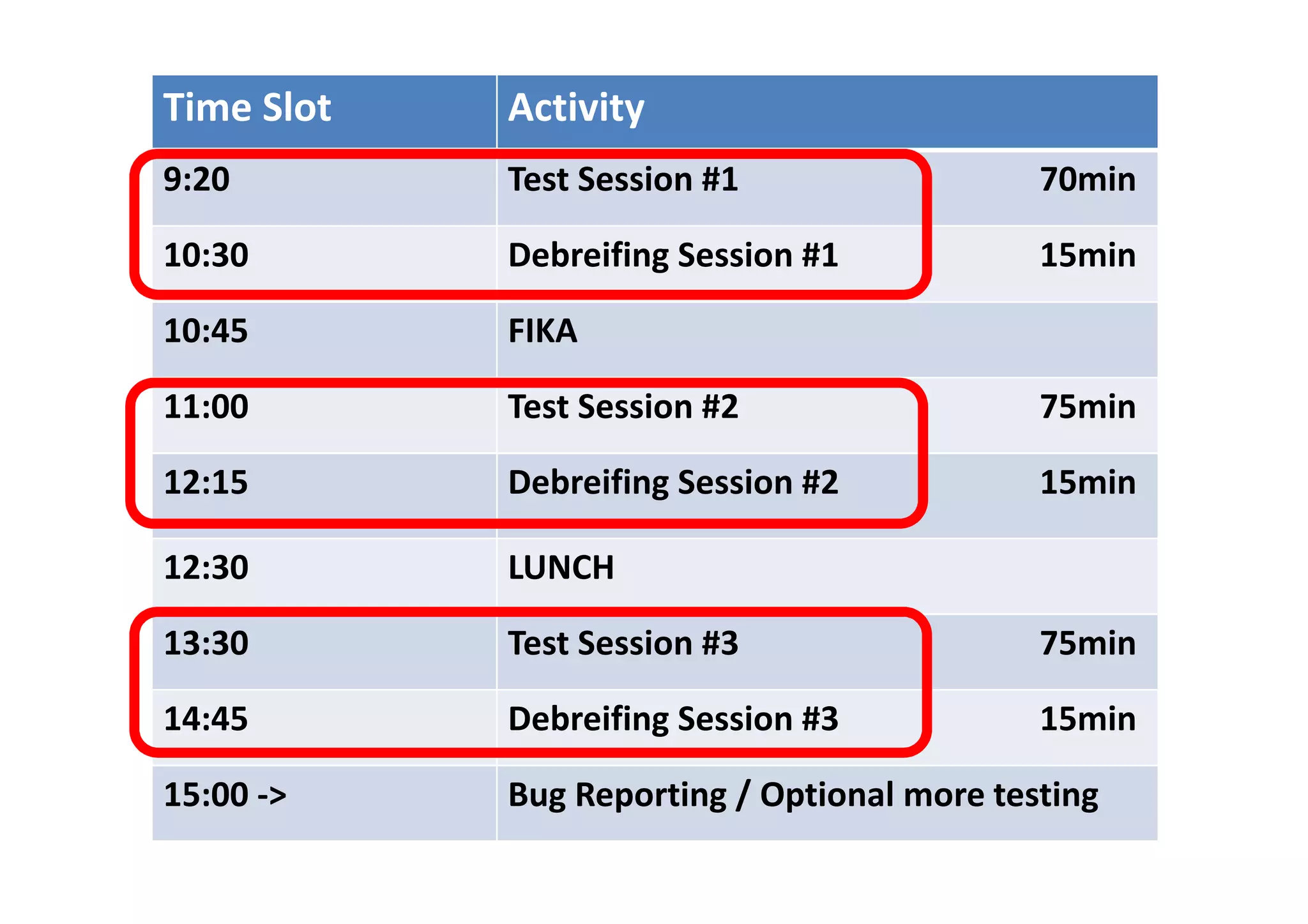 | Time Slot | Activity | |
|---|---|---|
| 9:20 | Test Session #1 | 70min |
| 10:30 | Debreifing Session #1 | 15min |
| 10:45 | FIKA | |
| 11:00 | Test Session #2 | 75min |
| 12:15 | Debreifing Session #2 | 15min |
| 12:30 | LUNCH | |
| 13:30 | Test Session #3 | 75min |
| 14:45 | Debreifing Session #3 | 15min |
| 15:00 -> | Bug Reporting / Optional more testing | |